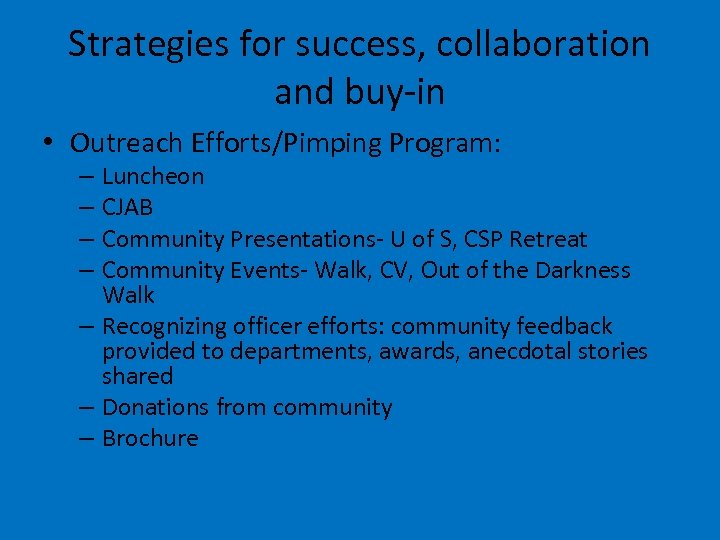 Strategies for success, collaboration and buy-in

• Outreach Efforts/Pimping Program:
– Luncheon
– CJAB
– Community Presentations- U of S, CSP Retreat
– Community Events- Walk, CV, Out of the Darkness Walk
– Recognizing officer efforts: community feedback provided to departments, awards, anecdotal stories shared
– Donations from community
– Brochure